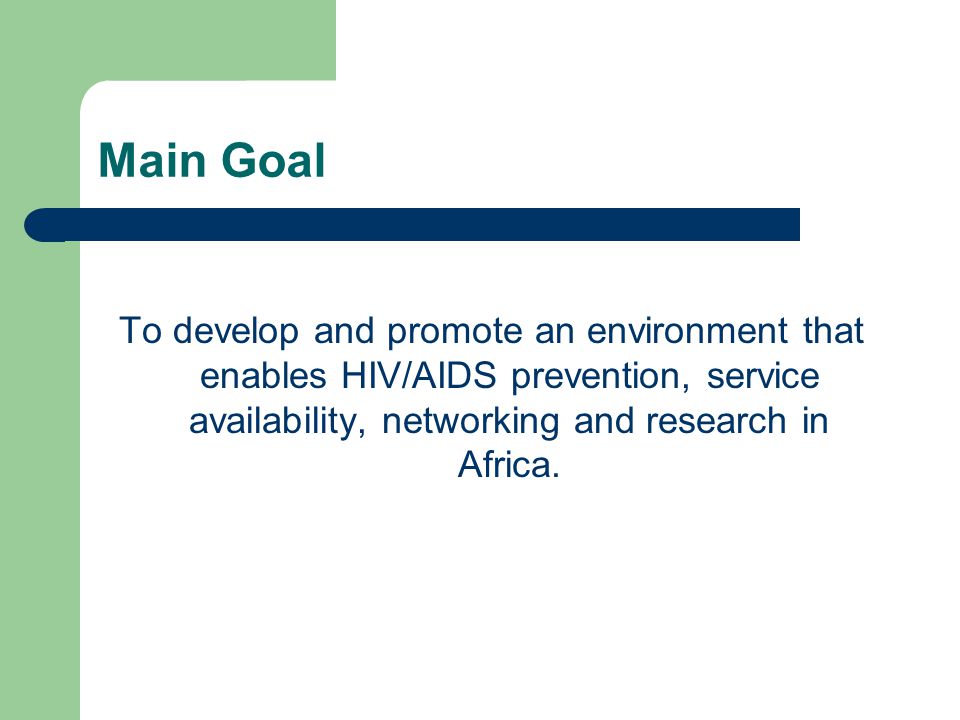 Main Goal

To develop and promote an environment that enables HIV/AIDS prevention, service availability, networking and research in Africa.